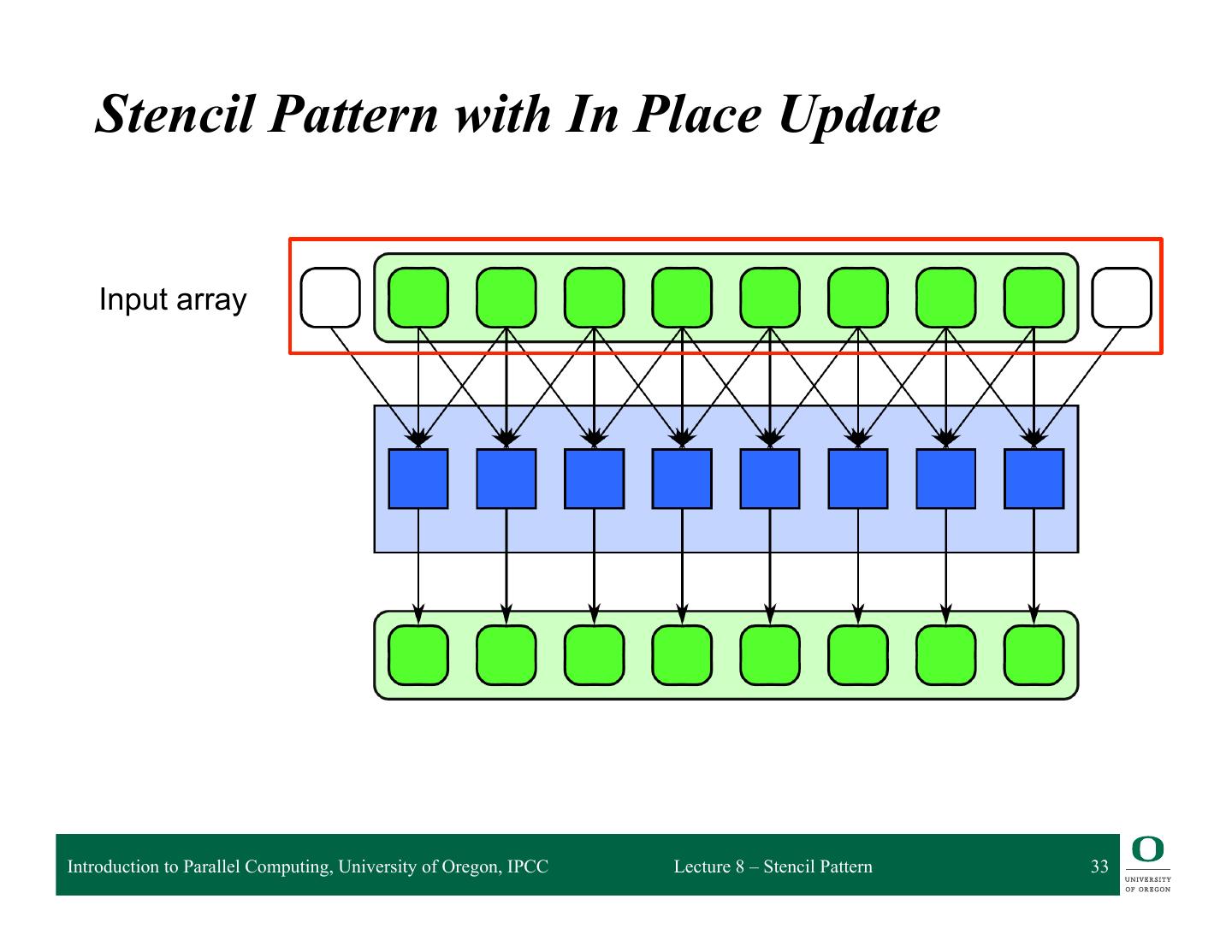 Stencil Pattern with In Place Update

Input array

Introduction to Parallel Computing, University of Oregon, IPCC

Lecture 8 – Stencil Pattern

33

O
UNIVERSITY OF OREGON